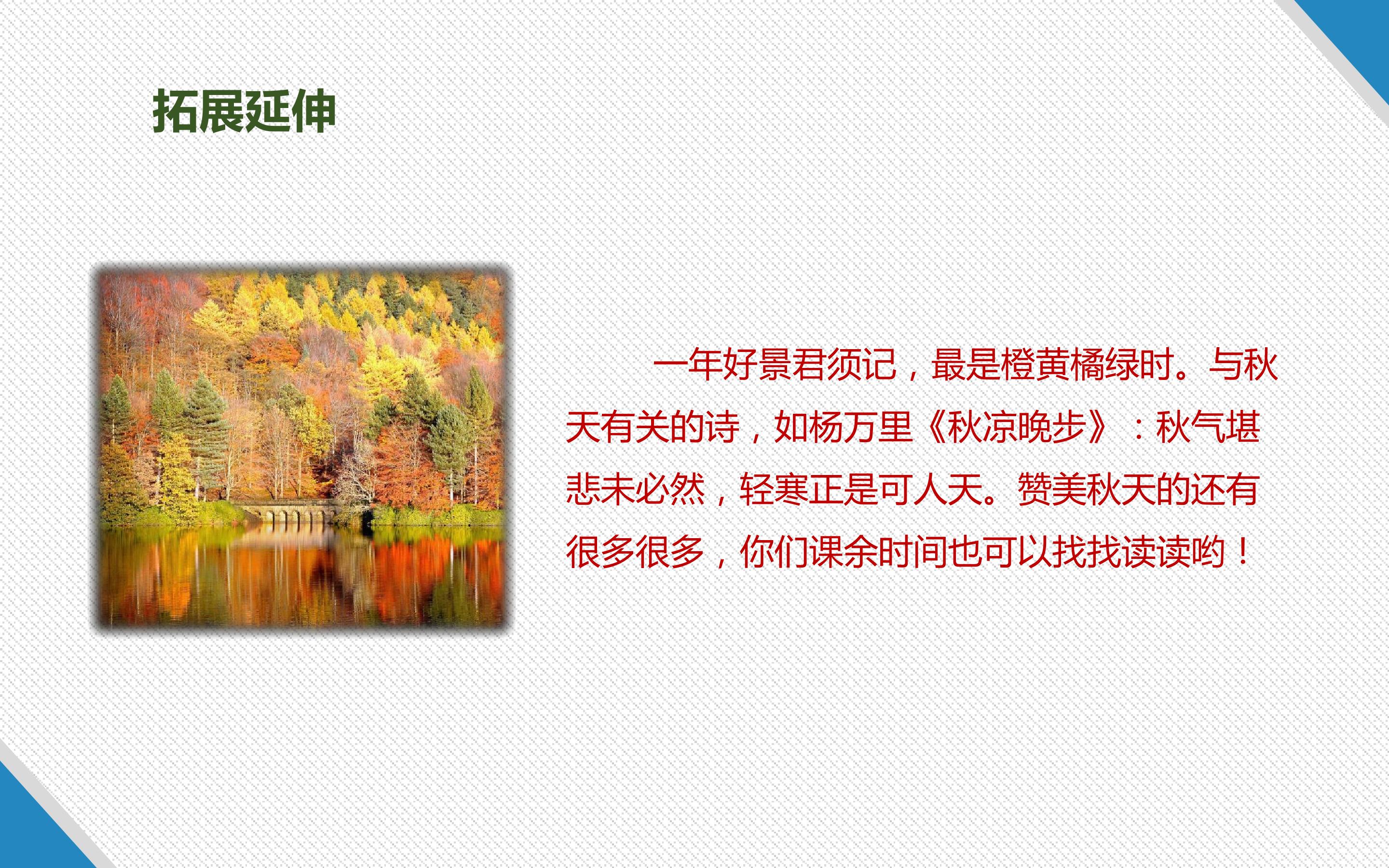 拓展延伸

一年好景君须记，最是橙黄橘绿时。与秋天有关的诗，如杨万里《秋凉晚步》：秋气堪悲未必然，轻寒正是可人天。赞美秋天的还有很多很多，你们课余时间也可以找找读读哟！